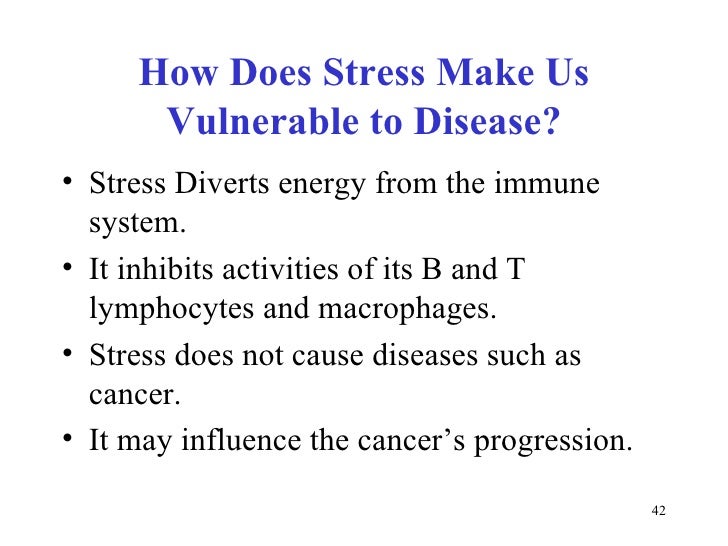 How Does Stress Make Us Vulnerable to Disease?

• Stress Diverts energy from the immune system.

• It inhibits activities of its B and T lymphocytes and macrophages.

• Stress does not cause diseases such as cancer.

• It may influence the cancer’s progression.

42